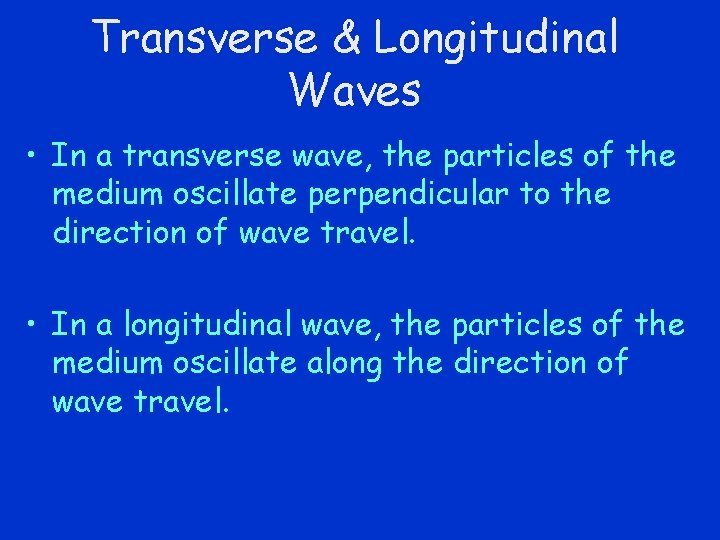 Transverse & Longitudinal Waves

• In a transverse wave, the particles of the medium oscillate perpendicular to the direction of wave travel.

• In a longitudinal wave, the particles of the medium oscillate along the direction of wave travel.